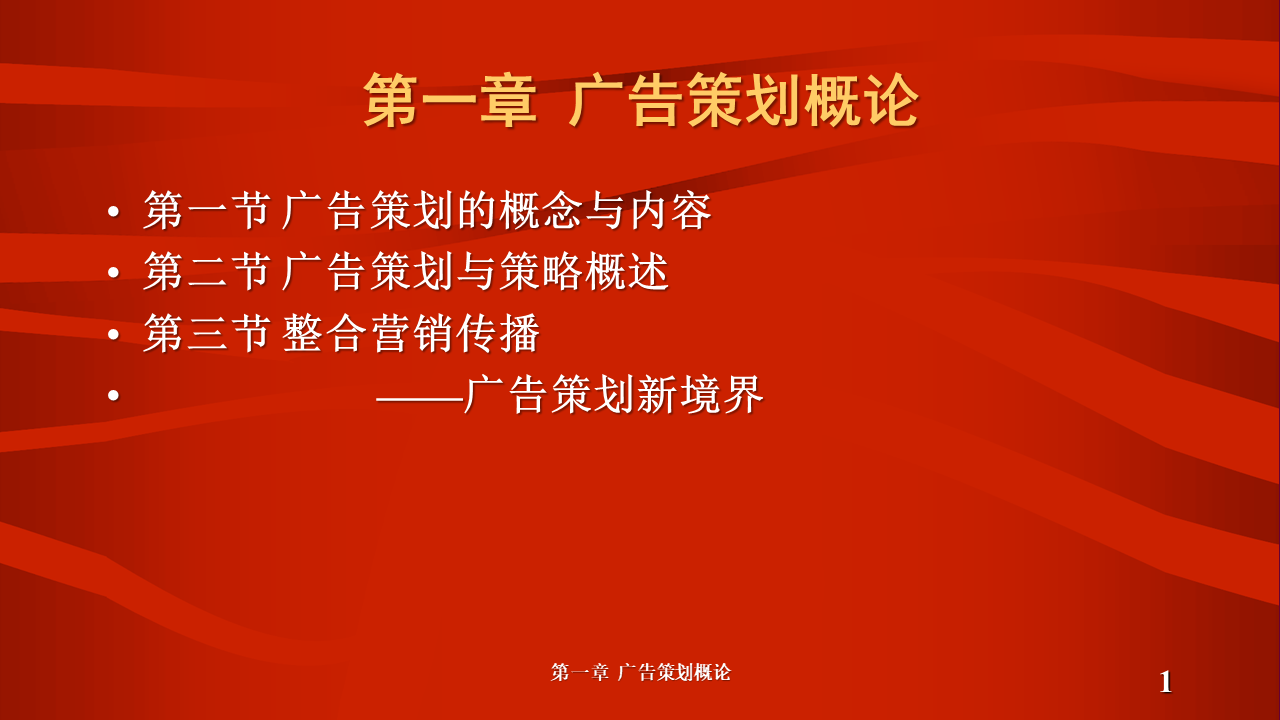 第一章 广告策划概论

• 第一节 广告策划的概念与内容
• 第二节 广告策划与策略概述
• 第三节 整合营销传播
• ——广告策划新境界

第一章 广告策划概论

1